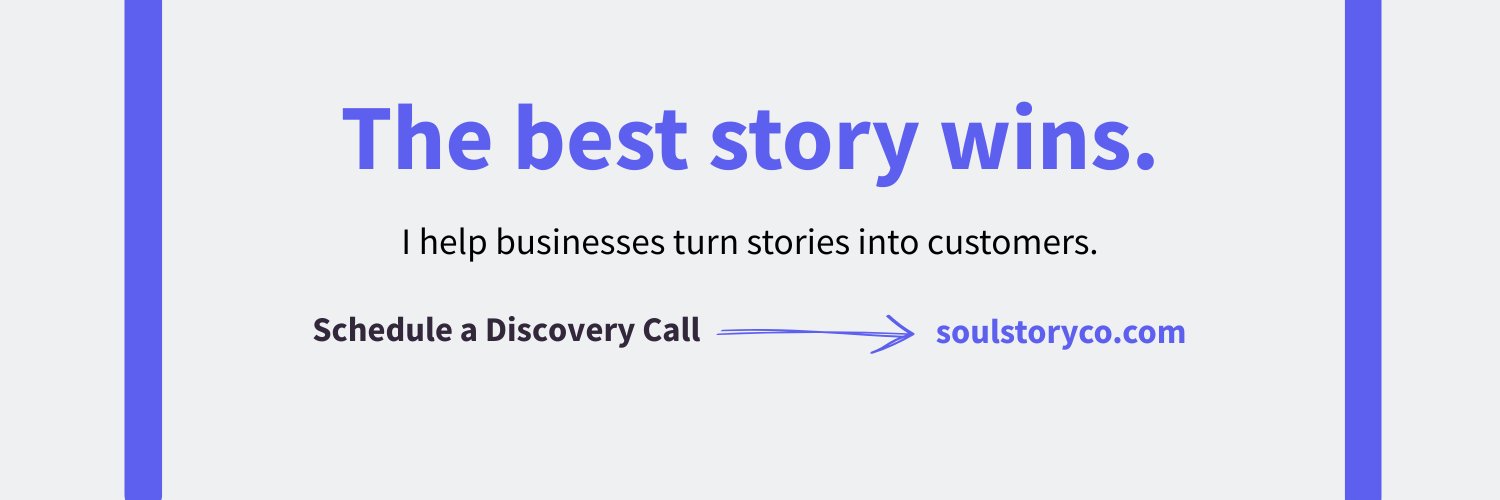 The best story wins.

I help businesses turn stories into customers.

Schedule a Discovery Call soulstoryco.com